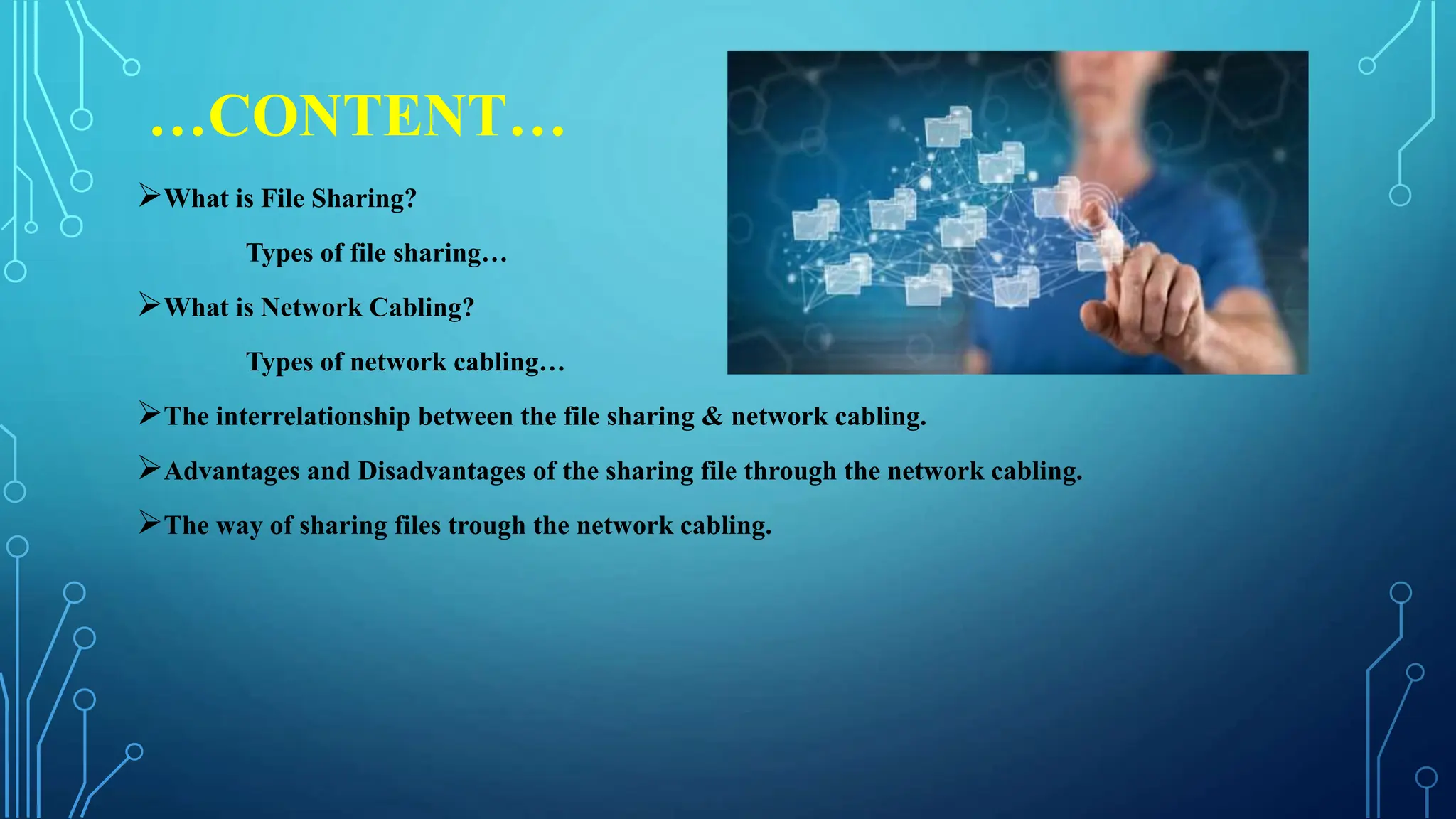 …CONTENT…

➢What is File Sharing?

Types of file sharing…

➢What is Network Cabling?

Types of network cabling…

➢The interrelationship between the file sharing & network cabling.

➢Advantages and Disadvantages of the sharing file through the network cabling.

➢The way of sharing files trough the network cabling.